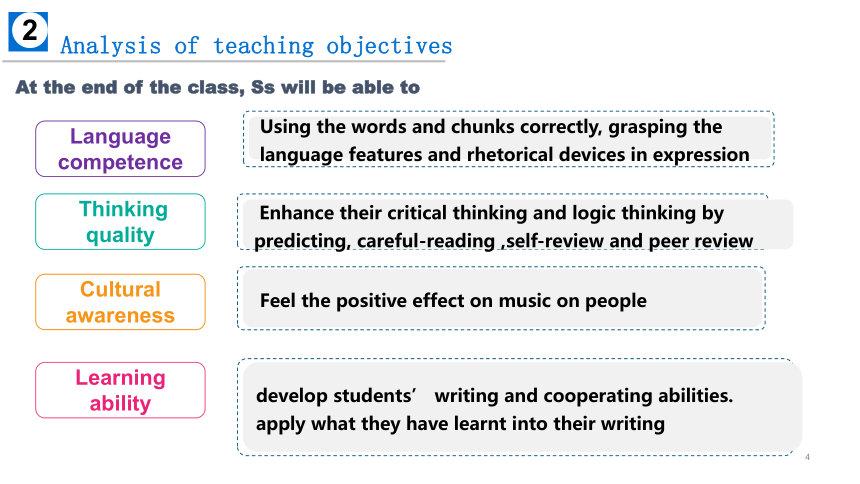 2 Analysis of teaching objectives

At the end of the class, Ss will be able to

Language competence

Using the words and chunks correctly, grasping the language features and rhetorical devices in expression

Thinking quality

Enhance their critical thinking and logic thinking by predicting, careful-reading ,self-review and peer review

Cultural awareness

Feel the positive effect on music on people

Learning ability

develop students’ writing and cooperating abilities.
apply what they have learnt into their writing

4